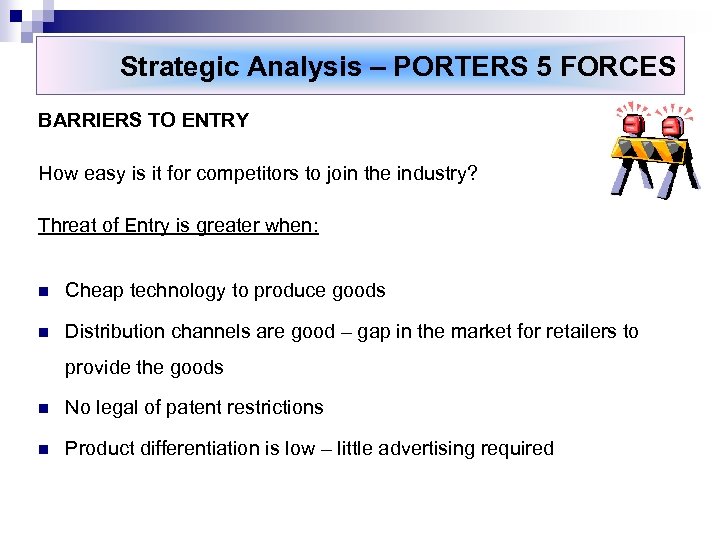 Strategic Analysis – PORTERS 5 FORCES

BARRIERS TO ENTRY

How easy is it for competitors to join the industry?

Threat of Entry is greater when:

- Cheap technology to produce goods
- Distribution channels are good – gap in the market for retailers to provide the goods
- No legal of patent restrictions
- Product differentiation is low – little advertising required